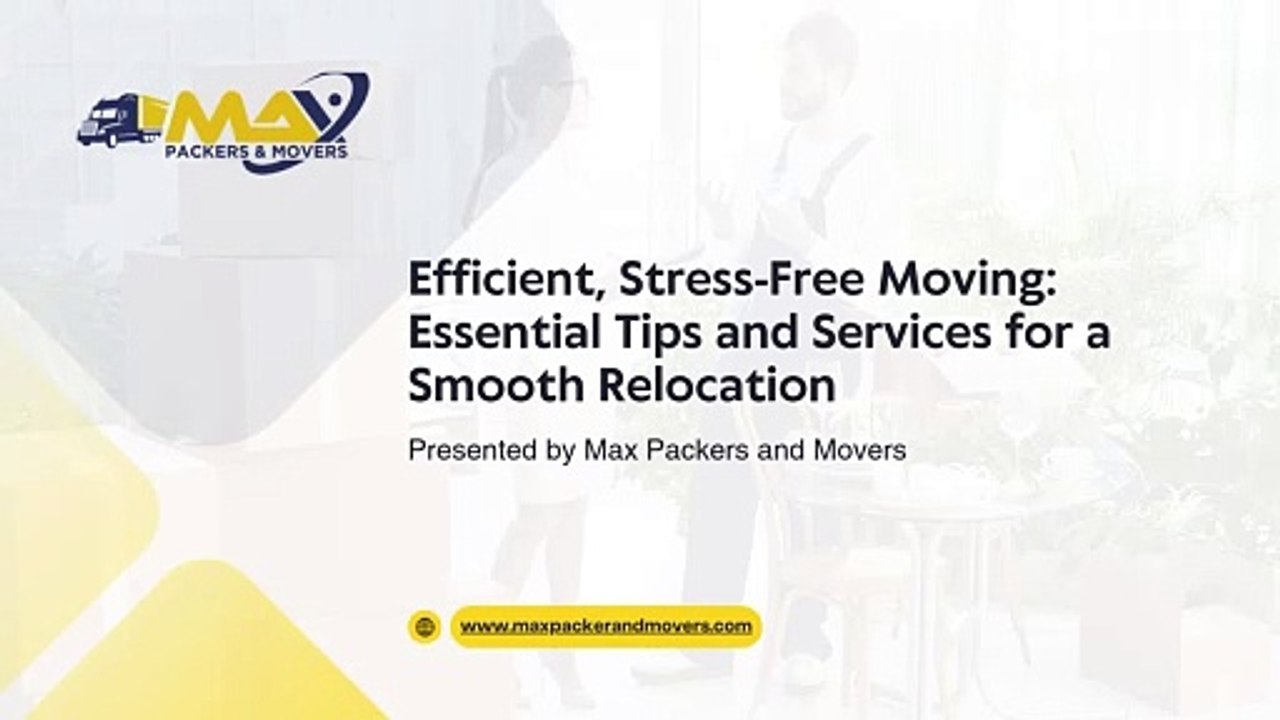 MAX
PACKERS & MOVERS

Efficient, Stress-Free Moving: Essential Tips and Services for a Smooth Relocation

Presented by Max Packers and Movers

www.maxpackerandmovers.com